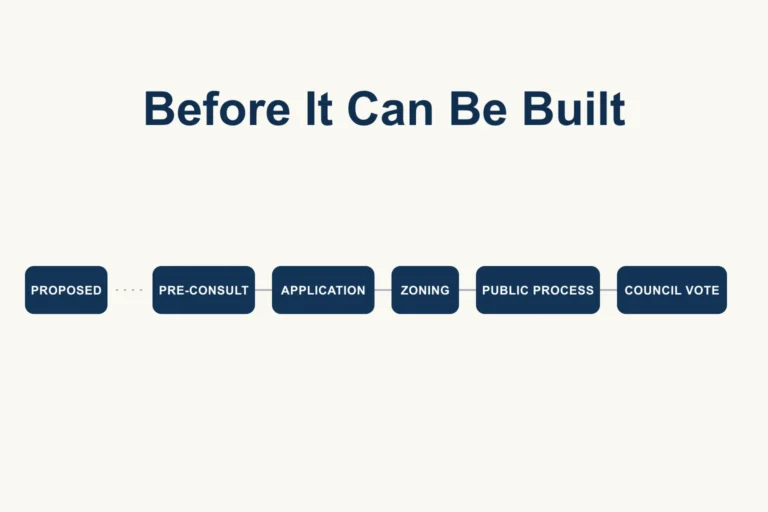 Before It Can Be Built

PROPOSED

PRE-CONSULT

APPLICATION

ZONING

PUBLIC PROCESS

COUNCIL VOTE